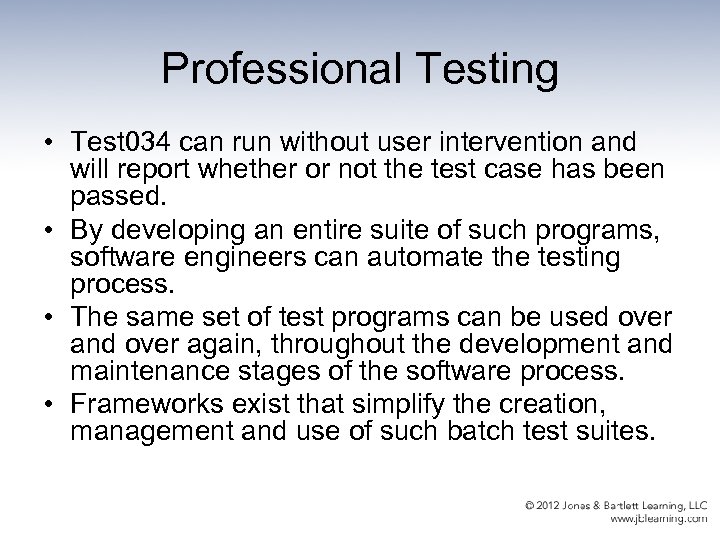 Professional Testing

• Test034 can run without user intervention and will report whether or not the test case has been passed.
• By developing an entire suite of such programs, software engineers can automate the testing process.
• The same set of test programs can be used over and over again, throughout the development and maintenance stages of the software process.
• Frameworks exist that simplify the creation, management and use of such batch test suites.

© 2012 Jones & Bartlett Learning, LLC
www.jblearning.com